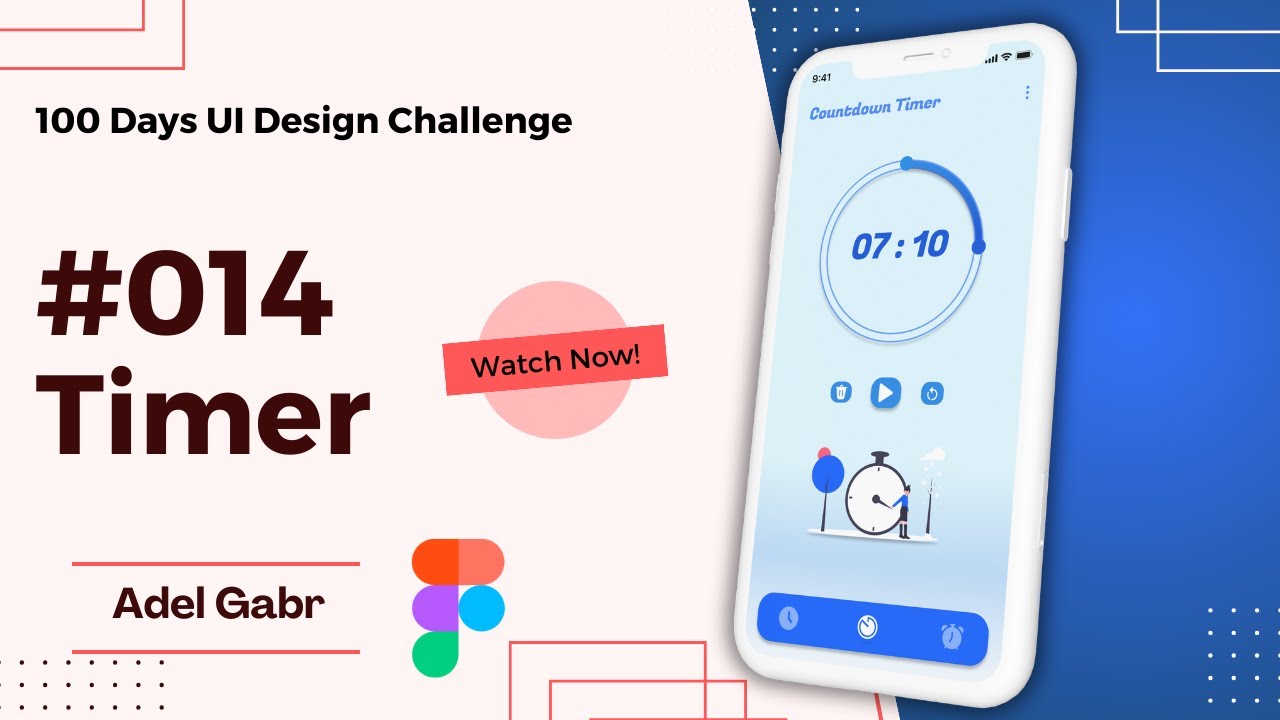 100 Days UI Design Challenge

#014
Timer

Watch Now!

Adel Gabr

9:41

Countdown Timer

07 : 10